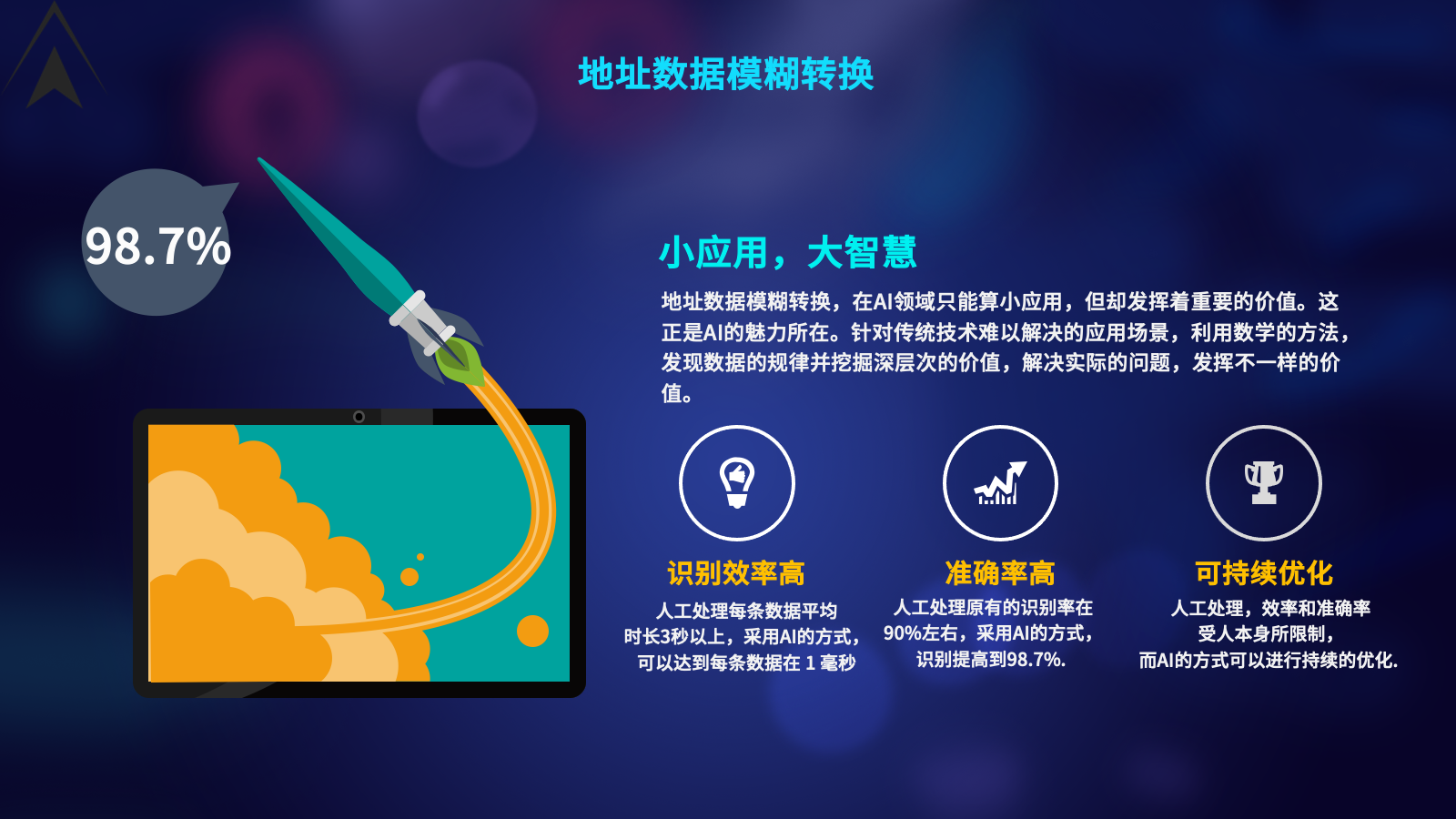 地址数据模糊转换

98.7%

小应用，大智慧

地址数据模糊转换，在AI领域只能算小应用，但却发挥着重要的价值。这正是AI的魅力所在。针对传统技术难以解决的应用场景，利用数学的方法，发现数据的规律并挖掘深层次的价值，解决实际的问题，发挥不一样的价值。

识别效率高

人工处理每条数据平均时长3秒以上，采用AI的方式，可以达到每条数据在 1 毫秒

准确率高

人工处理原有的识别率在90%左右，采用AI的方式，识别提高到98.7%.

可持续优化

人工处理，效率和准确率受人本身所限制，而AI的方式可以进行持续的优化.